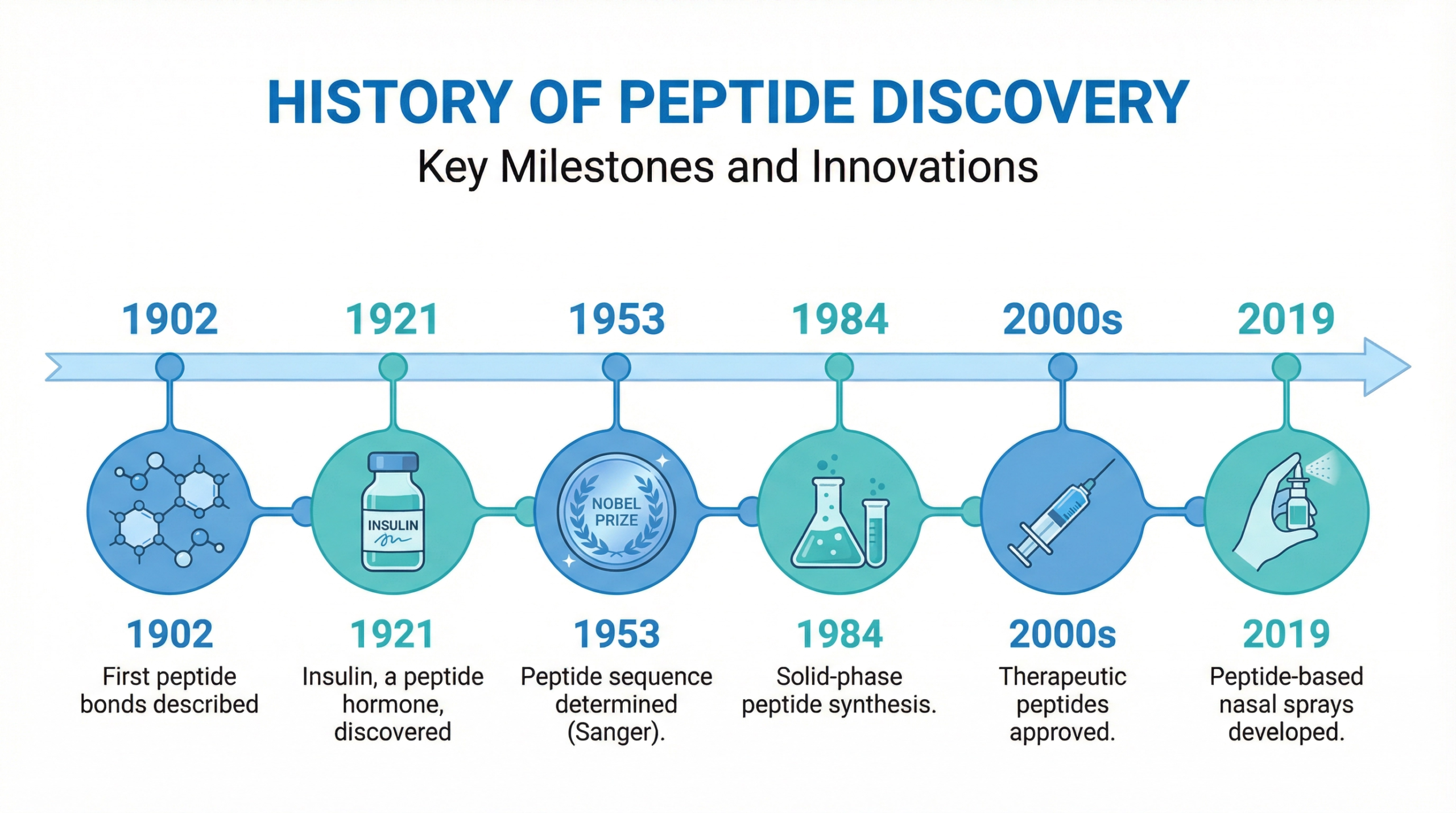 HISTORY OF PEPTIDE DISCOVERY
Key Milestones and Innovations

1902
1921
1953
1984
2000s
2019

INSULIN

NOBEL PRIZE

1902
First peptide bonds described

1921
Insulin, a peptide hormone, discovered

1953
Peptide sequence determined (Sanger).

1984
Solid-phase peptide synthesis.

2000s
Therapeutic peptides approved.

2019
Peptide-based nasal sprays developed.